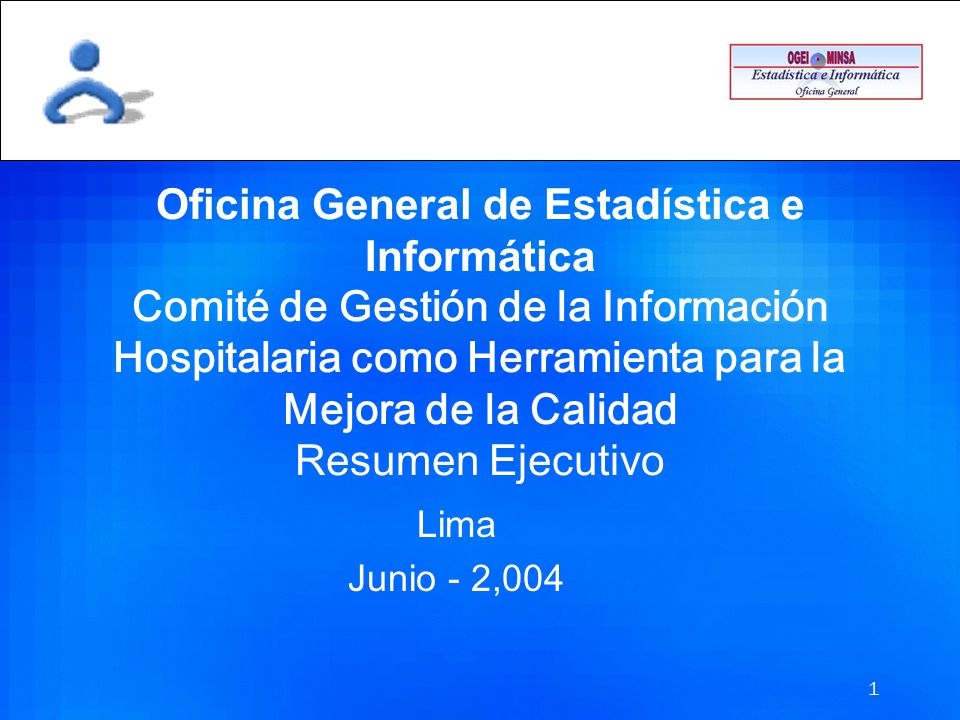 OGEI MINSA
Estadística e Informática
Oficina General

Oficina General de Estadística e Informática
Comité de Gestión de la Información Hospitalaria como Herramienta para la Mejora de la Calidad
Resumen Ejecutivo

Lima
Junio - 2,004

1